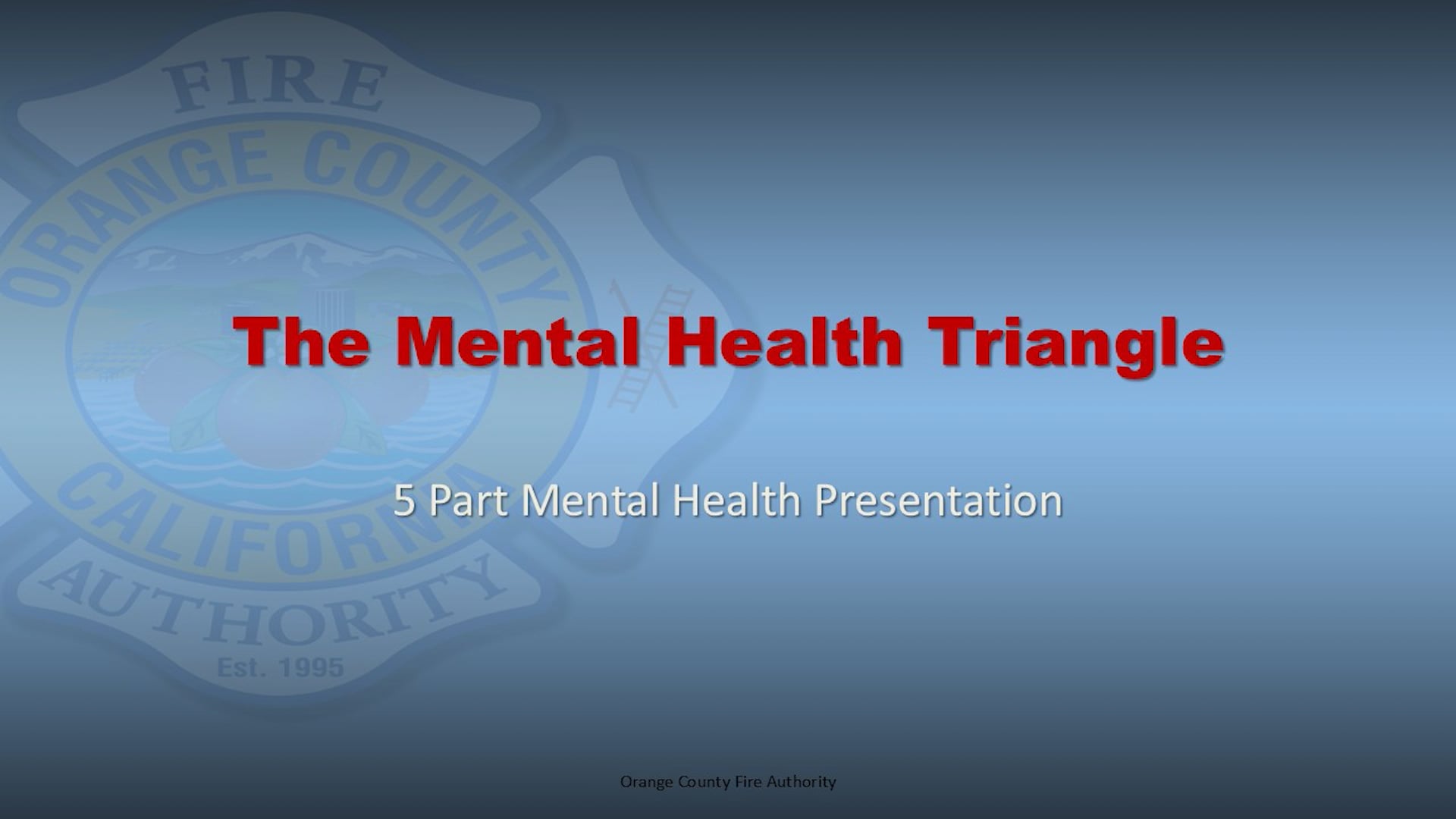 FIRE
ORANGE COUNTY
CALIFORNIA
AUTHORITY
Est. 1995

The Mental Health Triangle

5 Part Mental Health Presentation

Orange County Fire Authority